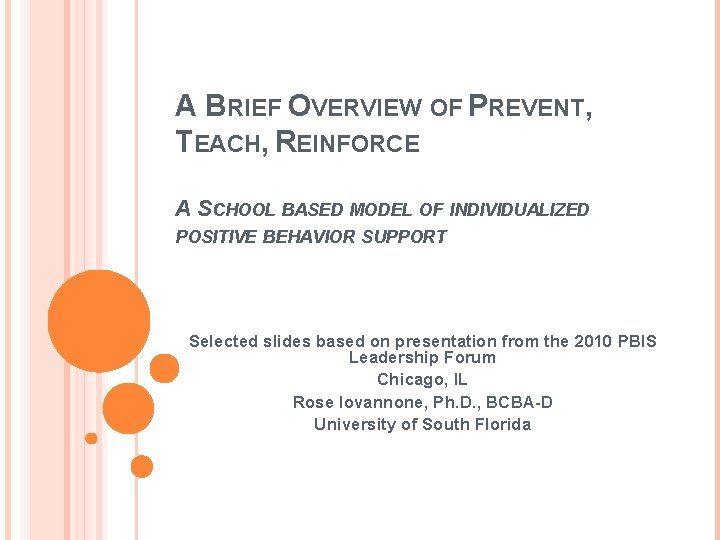 A BRIEF OVERVIEW OF PREVENT, TEACH, REINFORCE

A SCHOOL BASED MODEL OF INDIVIDUALIZED POSITIVE BEHAVIOR SUPPORT

Selected slides based on presentation from the 2010 PBIS Leadership Forum
Chicago, IL
Rose Iovannone, Ph.D., BCBA-D
University of South Florida